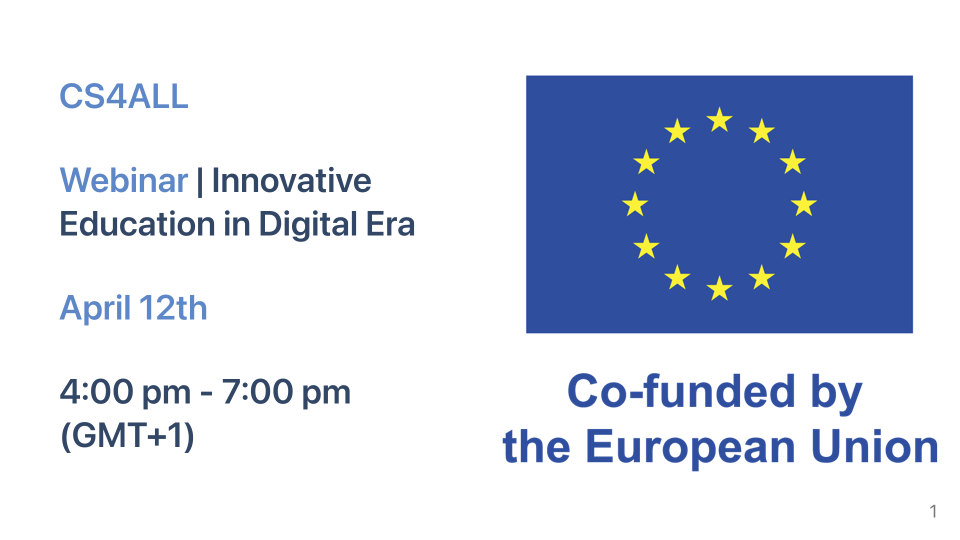 CS4ALL

Webinar | Innovative Education in Digital Era

April 12th

4:00 pm - 7:00 pm (GMT+1)

Co-funded by the European Union

1